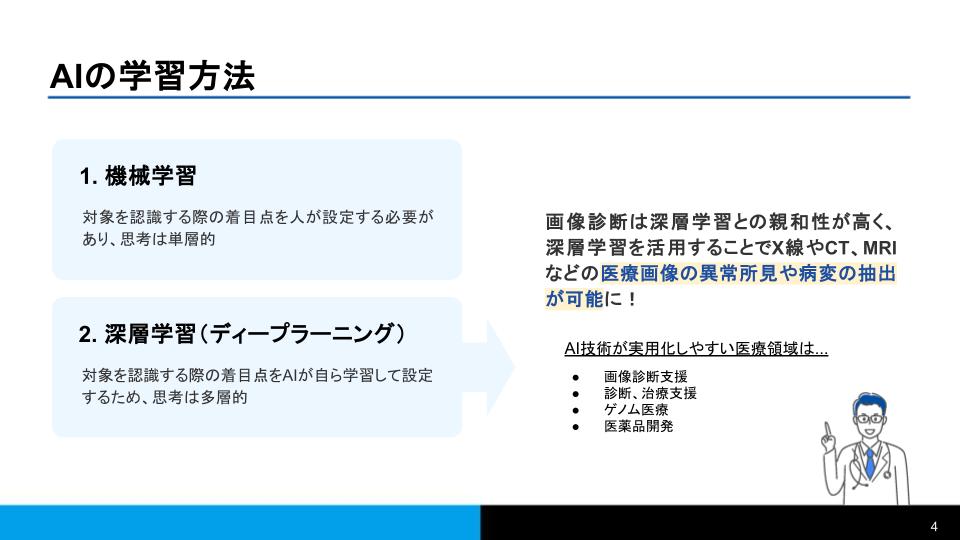 AIの学習方法

1. 機械学習

対象を認識する際の着目点を人が設定する必要があり、思考は単層的

2. 深層学習（ディープラーニング）

対象を認識する際の着目点をAIが自ら学習して設定するため、思考は多層的

画像診断は深層学習との親和性が高く、深層学習を活用することでX線やCT、MRIなどの医療画像の異常所見や病変の抽出が可能に！

AI技術が実用化しやすい医療領域は...

● 画像診断支援
● 診断、治療支援
● ゲノム医療
● 医薬品開発

4